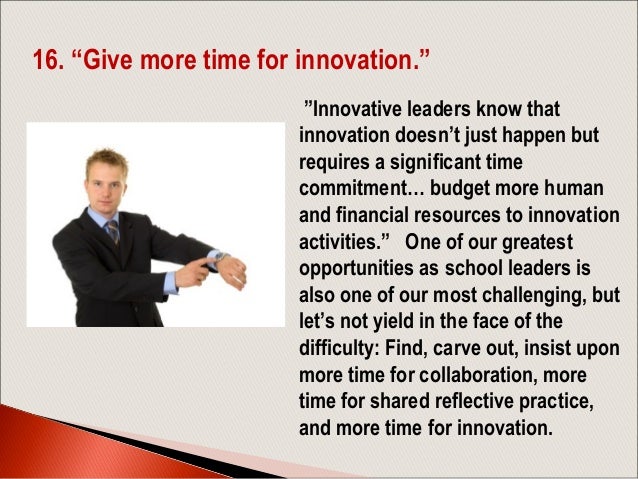 16. “Give more time for innovation.”

”Innovative leaders know that innovation doesn’t just happen but requires a significant time commitment… budget more human and financial resources to innovation activities.” One of our greatest opportunities as school leaders is also one of our most challenging, but let’s not yield in the face of the difficulty: Find, carve out, insist upon more time for collaboration, more time for shared reflective practice, and more time for innovation.